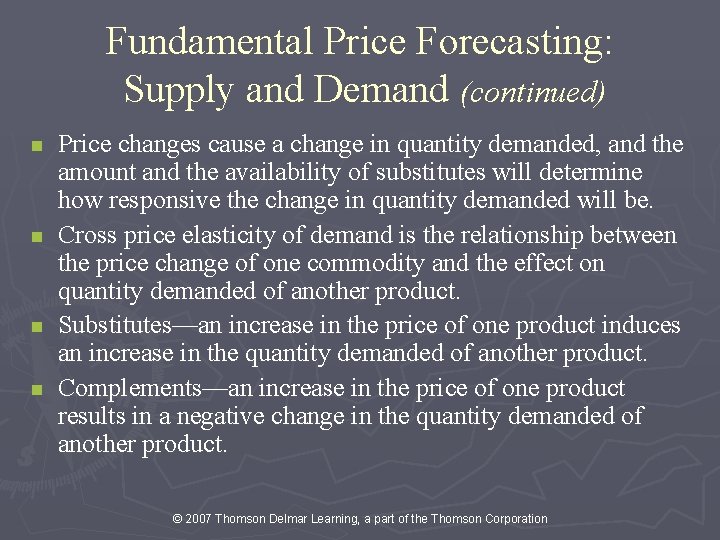 Fundamental Price Forecasting: Supply and Demand (continued)

- Price changes cause a change in quantity demanded, and the amount and the availability of substitutes will determine how responsive the change in quantity demanded will be.
- Cross price elasticity of demand is the relationship between the price change of one commodity and the effect on quantity demanded of another product.
- Substitutes—an increase in the price of one product induces an increase in the quantity demanded of another product.
- Complements—an increase in the price of one product results in a negative change in the quantity demanded of another product.

© 2007 Thomson Delmar Learning, a part of the Thomson Corporation